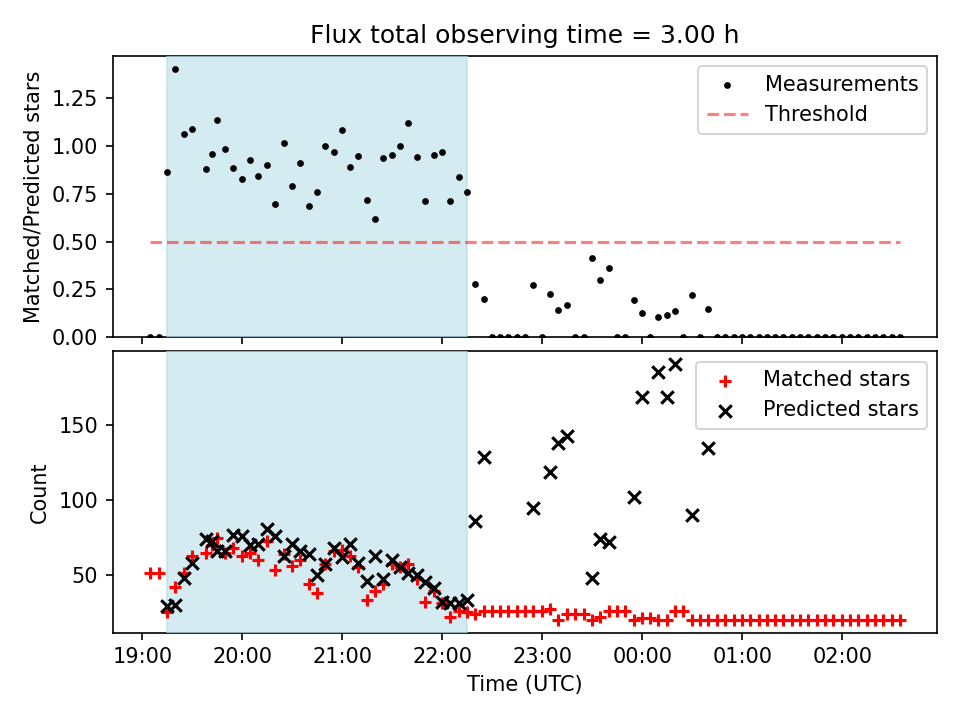 Flux total observing time = 3.00 h

Matched/Predicted stars

1.25
1.00
0.75
0.50
0.25
0.00

Measurements
Threshold

Count

150
100
50

Matched stars
Predicted stars

19:00 20:00 21:00 22:00 23:00 00:00 01:00 02:00

Time (UTC)